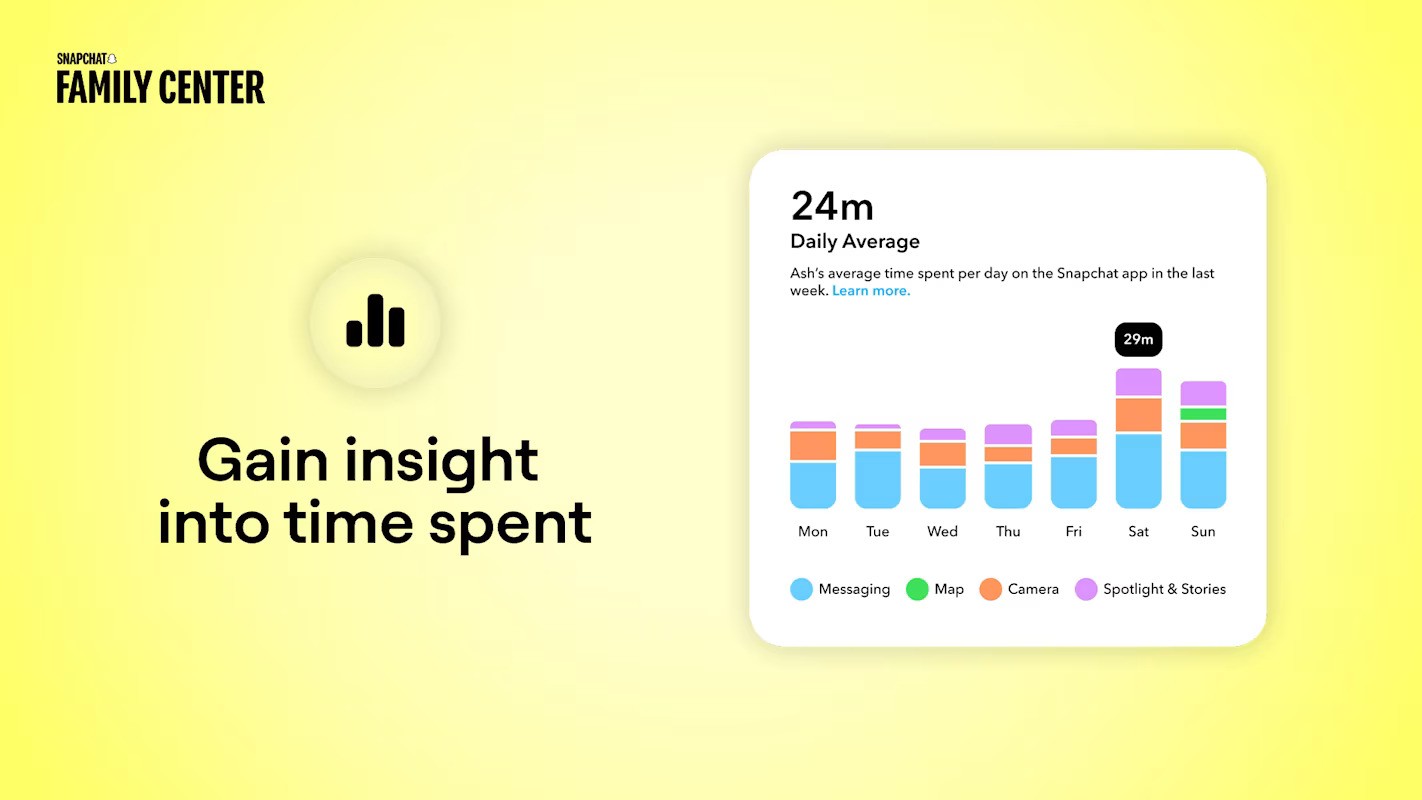 SNAPCHAT
FAMILY CENTER

Gain insight into time spent

24m
Daily Average

Ash's average time spent per day on the Snapchat app in the last week. Learn more.

29m

Mon Tue Wed Thu Fri Sat Sun

Messaging Map Camera Spotlight & Stories